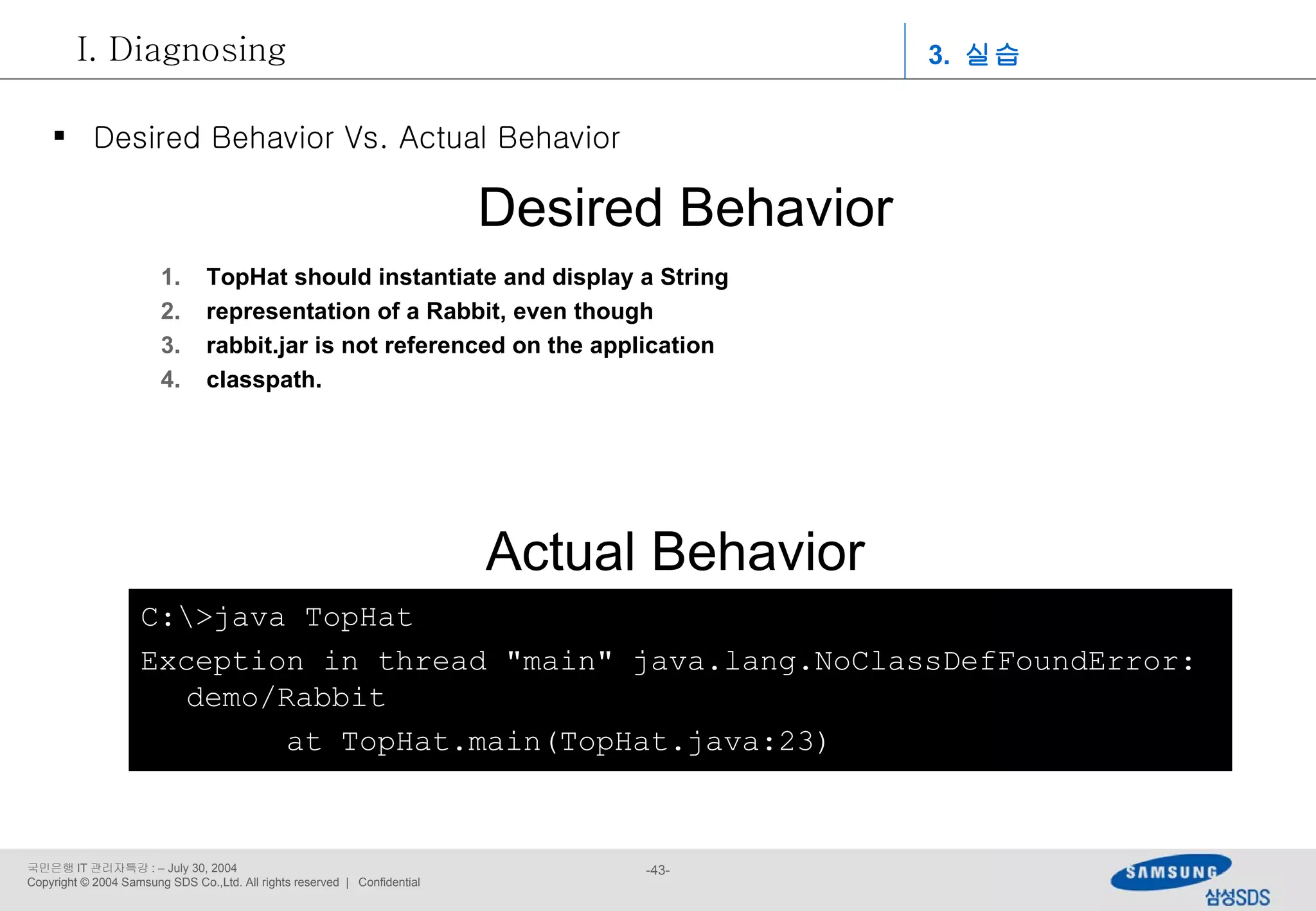 I. Diagnosing

3. 실습

▪ Desired Behavior Vs. Actual Behavior

Desired Behavior

1. TopHat should instantiate and display a String
2. representation of a Rabbit, even though
3. rabbit.jar is not referenced on the application
4. classpath.

Actual Behavior

C:\>java TopHat
Exception in thread "main" java.lang.NoClassDefFoundError: demo/Rabbit
at TopHat.main(TopHat.java:23)

국민은행 IT 관리자특강 : – July 30, 2004
Copyright © 2004 Samsung SDS Co.,Ltd. All rights reserved | Confidential

-43-

SAMSUNG
삼성SDS